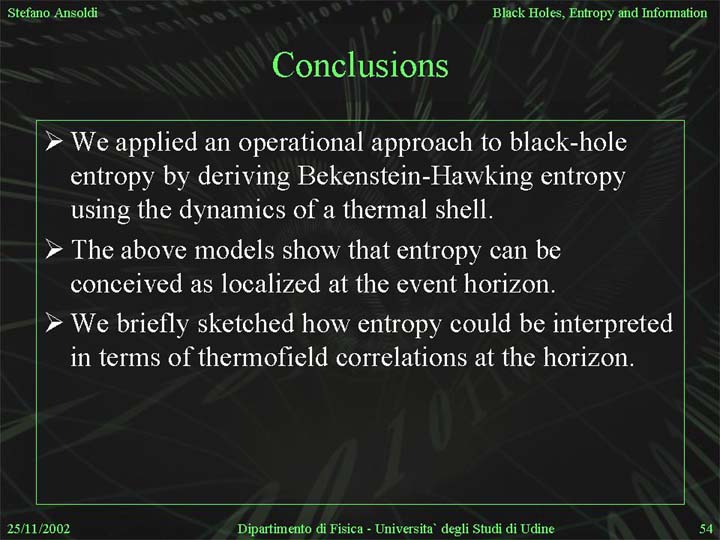 Stefano Ansoldi

Black Holes, Entropy and Information

Conclusions

➢ We applied an operational approach to black-hole entropy by deriving Bekenstein-Hawking entropy using the dynamics of a thermal shell.

➢ The above models show that entropy can be conceived as localized at the event horizon.

➢ We briefly sketched how entropy could be interpreted in terms of thermofield correlations at the horizon.

25/11/2002

Dipartimento di Fisica - Universita` degli Studi di Udine

54